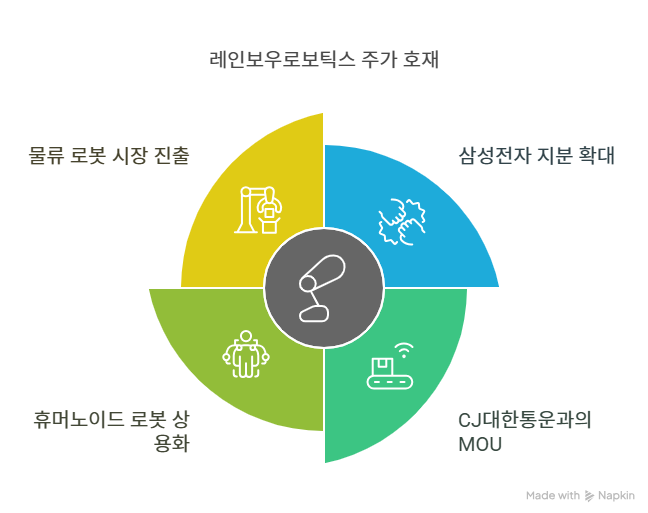 레인보우로보틱스 주가 호재

물류 로봇 시장 진출

삼성전자 지분 확대

휴머노이드 로봇 상용화

CJ대한통운과의 MOU

Made with Napkin